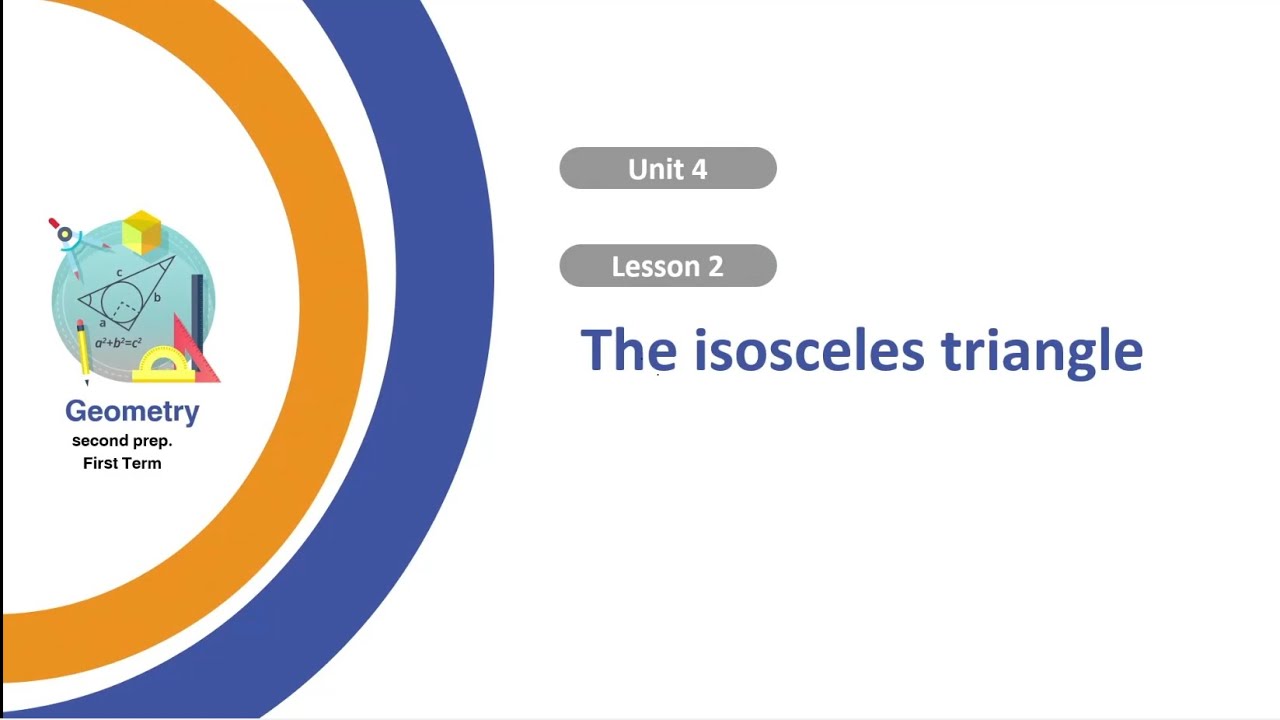 c
b
a
$a^2+b^2=c^2$

Geometry
second prep.
First Term

Unit 4

Lesson 2

The isosceles triangle